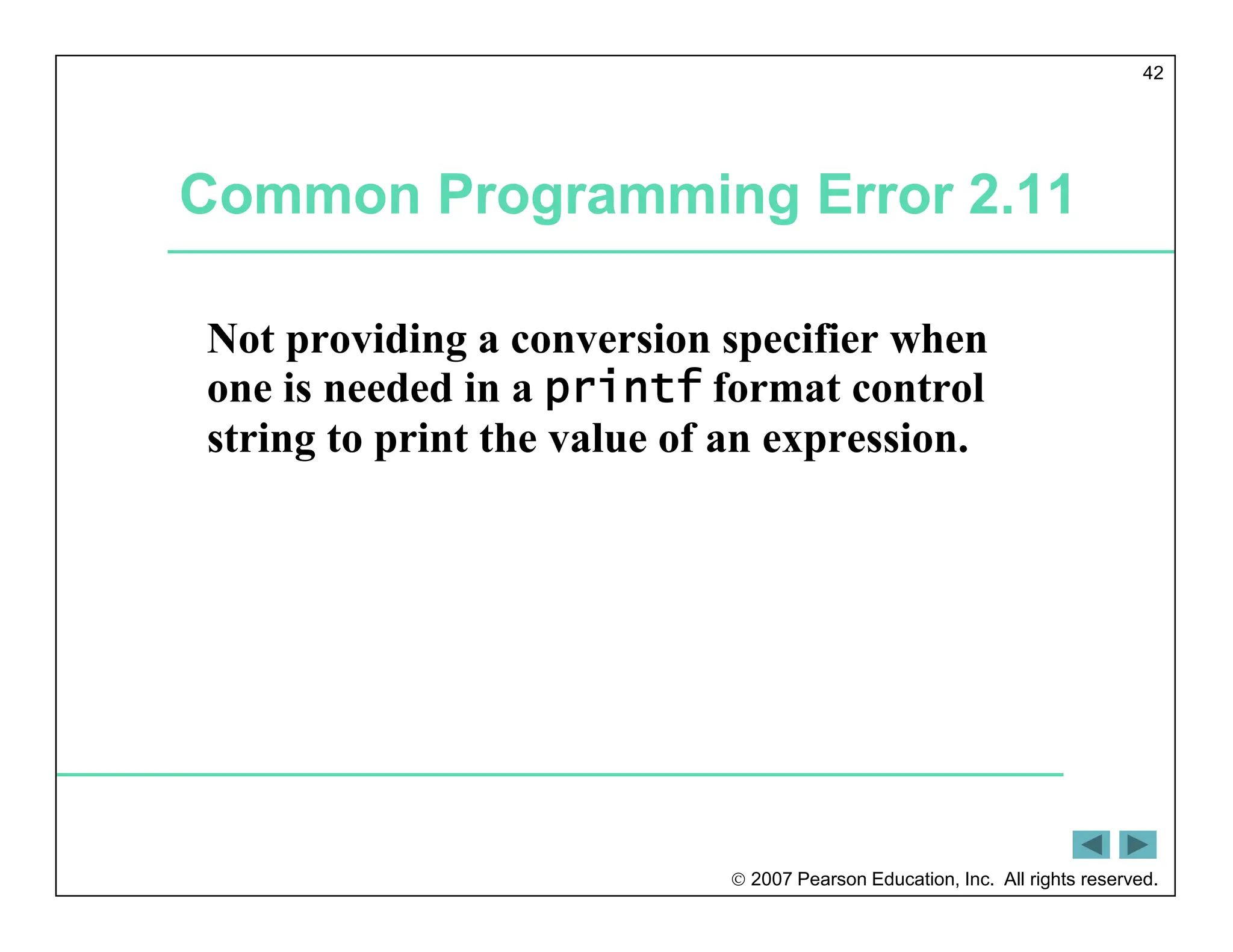 42

Common Programming Error 2.11

Not providing a conversion specifier when one is needed in a printf format control string to print the value of an expression.

© 2007 Pearson Education, Inc. All rights reserved.